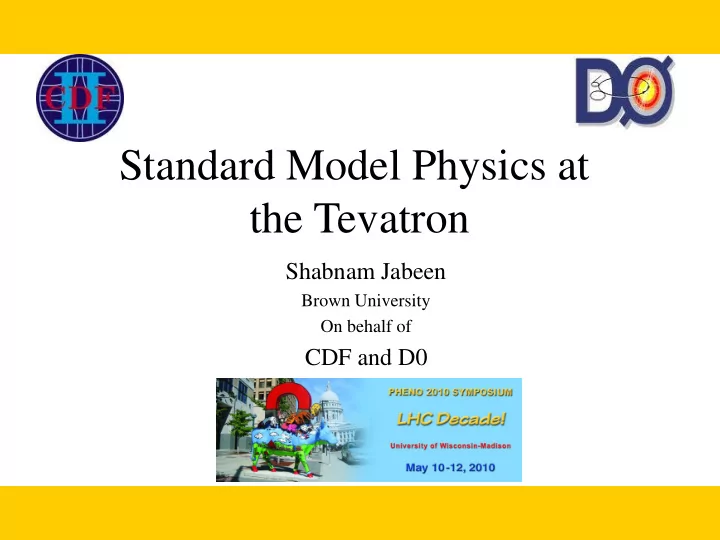 CDF II

DØ

Standard Model Physics at the Tevatron

Shabnam Jabeen

Brown University

On behalf of

CDF and D0

PHENO 2010 SYMPOSIUM

LHC Decade!

University of Wisconsin-Madison

May 10-12, 2010